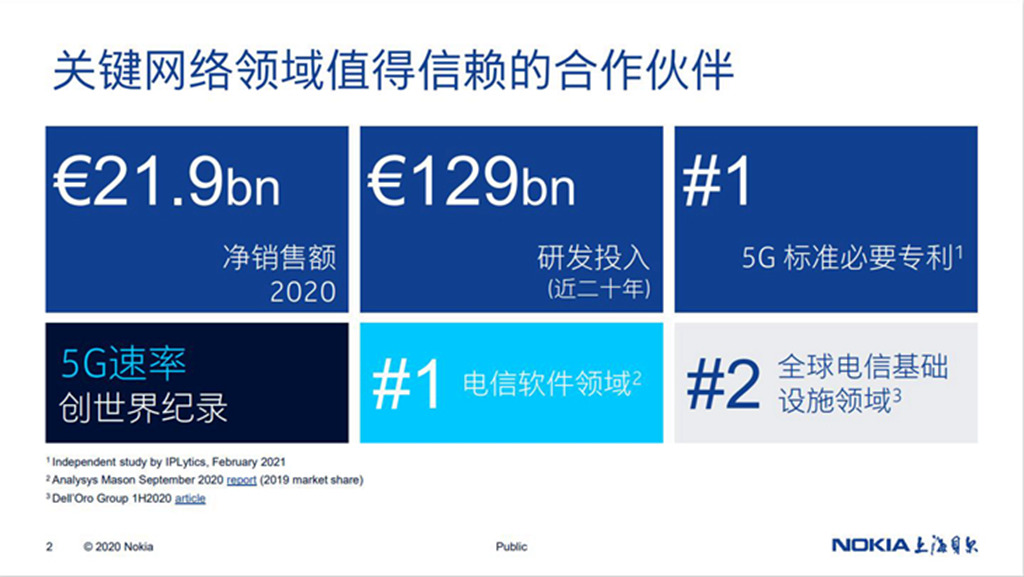 关键网络领域值得信赖的合作伙伴

€21.9bn
净销售额
2020

€129bn
研发投入
(近二十年)

#1
5G 标准必要专利$^1$

5G速率
创世界纪录

#1 电信软件领域$^2$

#2 全球电信基础设施领域$^3$

$^1$ Independent study by IPLytics, February 2021
$^2$ Analysys Mason September 2020 report (2019 market share)
$^3$ Dell'Oro Group 1H2020 article

2 © 2020 Nokia

Public

NOKIA 上海贝尔